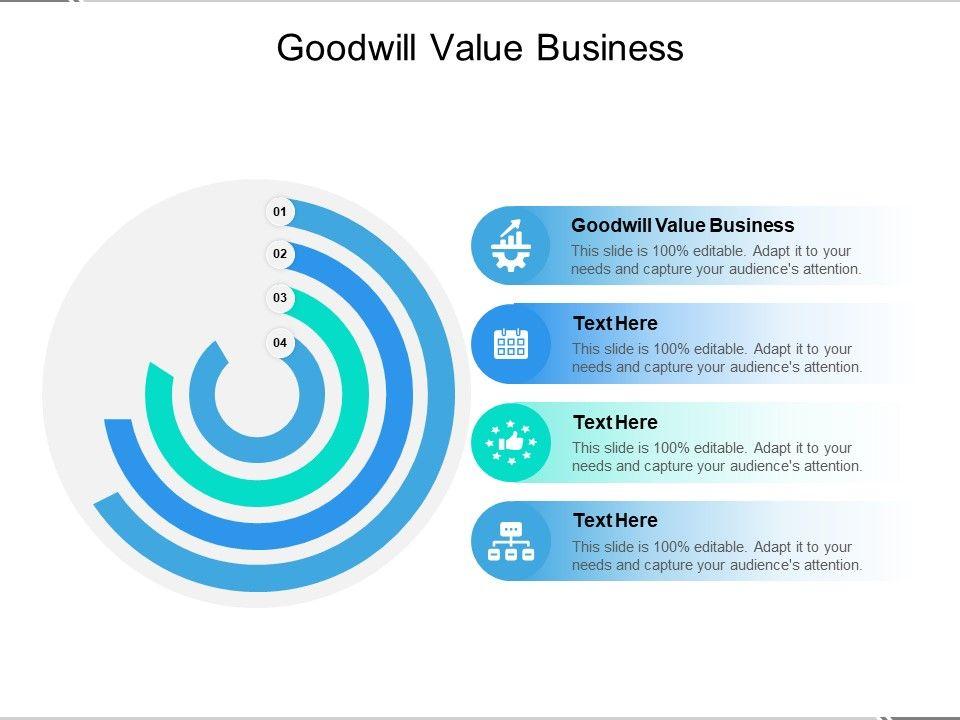 Goodwill Value Business

01

02

03

04

Goodwill Value Business
This slide is 100% editable. Adapt it to your needs and capture your audience's attention.

Text Here
This slide is 100% editable. Adapt it to your needs and capture your audience's attention.

Text Here
This slide is 100% editable. Adapt it to your needs and capture your audience's attention.

Text Here
This slide is 100% editable. Adapt it to your needs and capture your audience's attention.